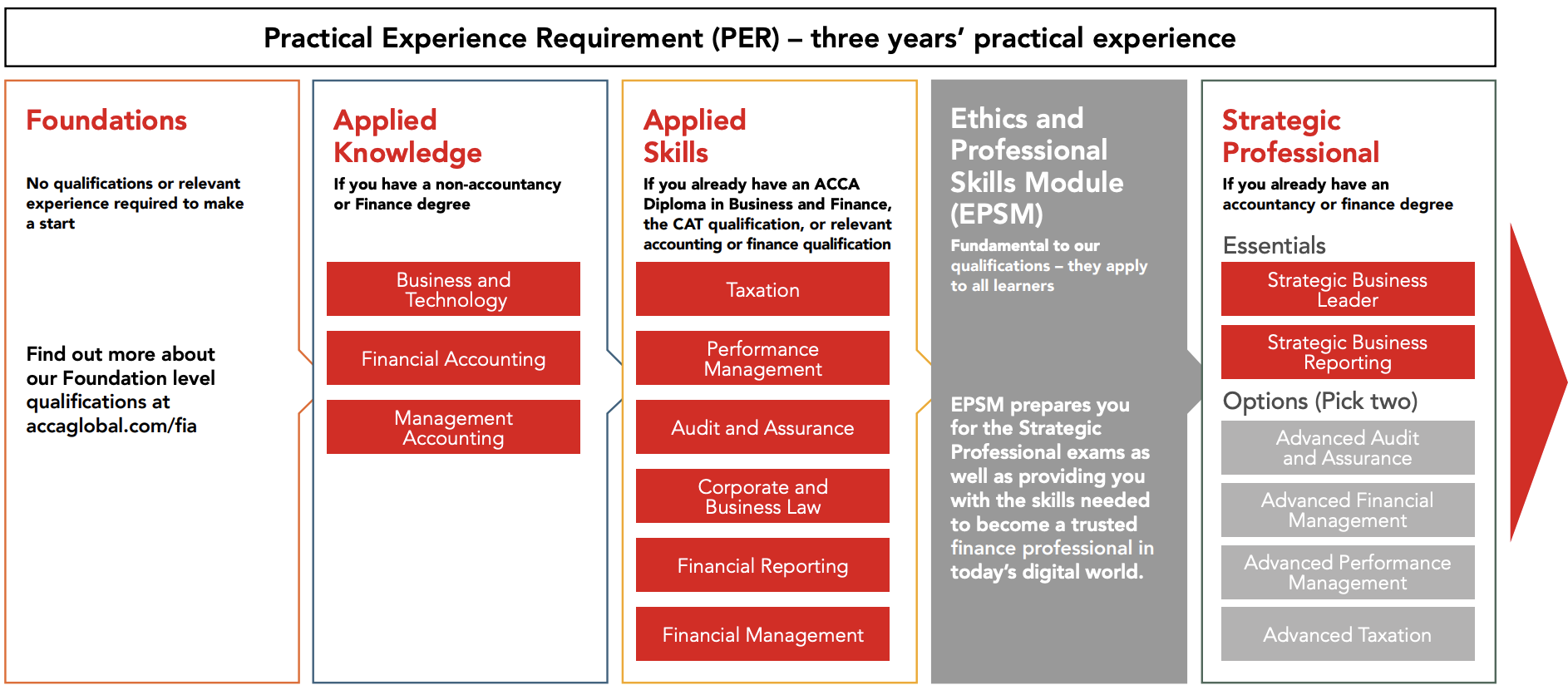 Practical Experience Requirement (PER) – three years' practical experience

Foundations

No qualifications or relevant experience required to make a start

Find out more about our Foundation level qualifications at accaglobal.com/fia

Applied Knowledge

If you have a non-accountancy or Finance degree

Business and Technology

Financial Accounting

Management Accounting

Applied Skills

If you already have an ACCA Diploma in Business and Finance, the CAT qualification, or relevant accounting or finance qualification

Taxation

Performance Management

Audit and Assurance

Corporate and Business Law

Financial Reporting

Financial Management

Ethics and Professional Skills Module (EPSM)

Fundamental to our qualifications – they apply to all learners

EPSM prepares you for the Strategic Professional exams as well as providing you with the skills needed to become a trusted finance professional in today's digital world.

Strategic Professional

If you already have an accountancy or finance degree

Essentials

Strategic Business Leader

Strategic Business Reporting

Options (Pick two)

Advanced Audit and Assurance

Advanced Financial Management

Advanced Performance Management

Advanced Taxation